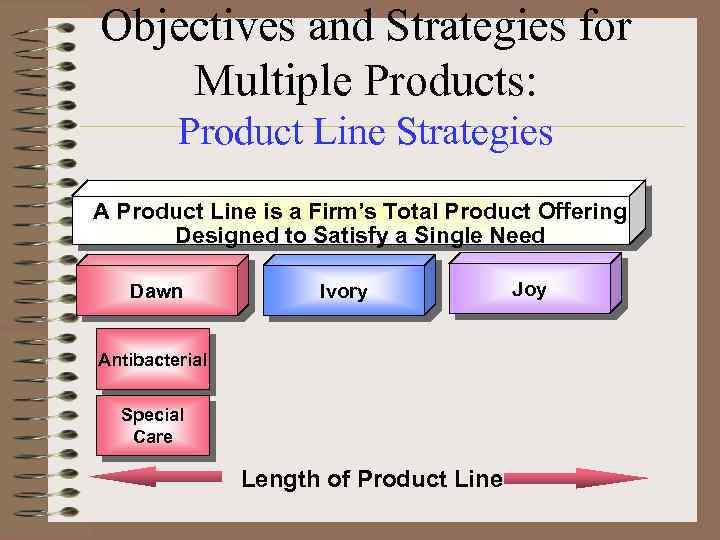 Objectives and Strategies for Multiple Products:
Product Line Strategies

A Product Line is a Firm's Total Product Offering Designed to Satisfy a Single Need

Dawn

Ivory

Joy

Antibacterial

Special Care

Length of Product Line